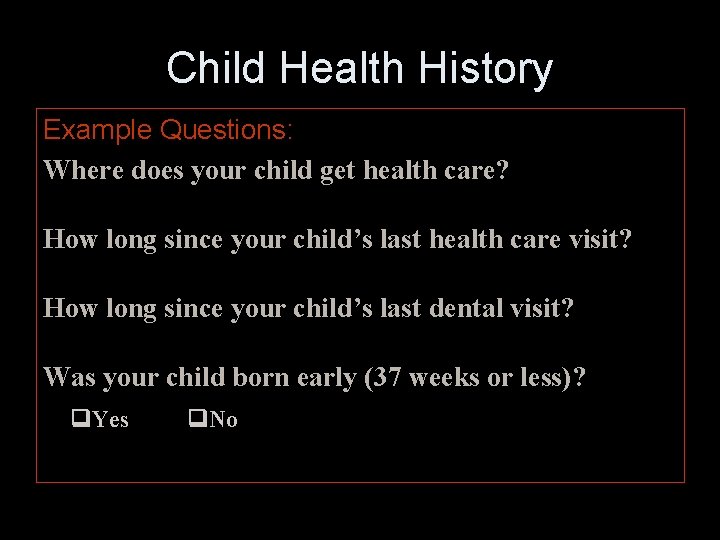 Child Health History

Example Questions:

Where does your child get health care?

How long since your child's last health care visit?

How long since your child's last dental visit?

Was your child born early (37 weeks or less)?

❑Yes ❑No